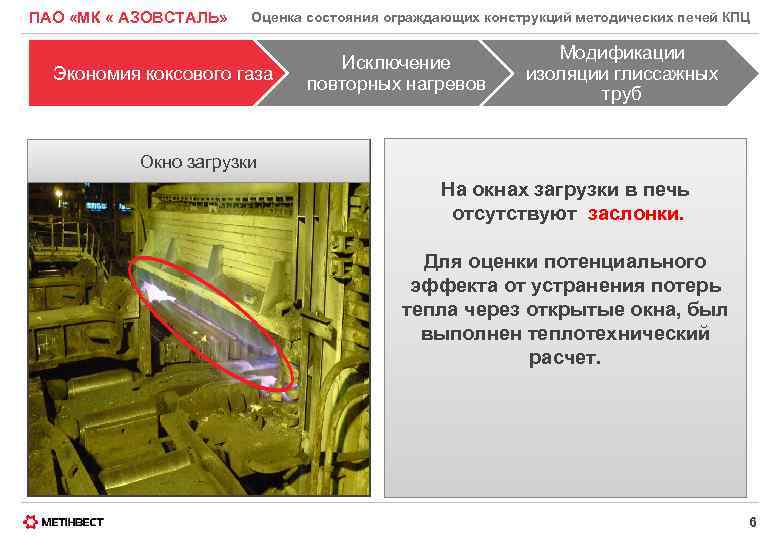 ПАО «МК « АЗОВСТАЛЬ» Оценка состояния ограждающих конструкций методических печей КПЦ

Экономия коксового газа

Исключение повторных нагревов

Модификации изоляции глиссажных труб

Окно загрузки

На окнах загрузки в печь отсутствуют заслонки.

Для оценки потенциального эффекта от устранения потерь тепла через открытые окна, был выполнен теплотехнический расчет.

МЕТІНВЕСТ

6